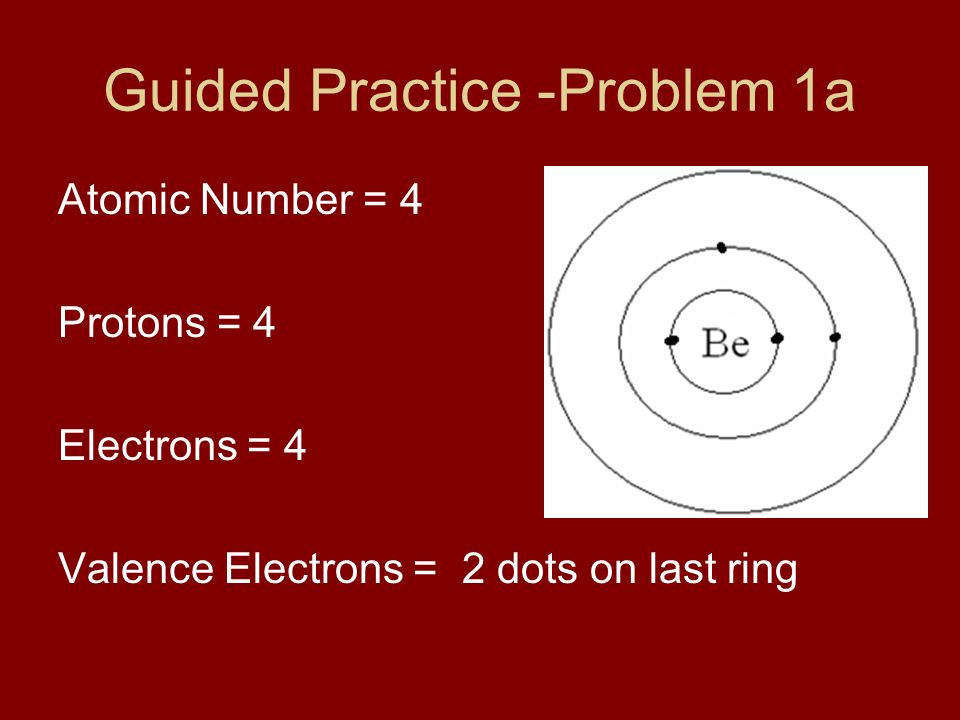 Guided Practice -Problem 1a

Atomic Number = 4

Protons = 4

Electrons = 4

Valence Electrons = 2 dots on last ring

Be